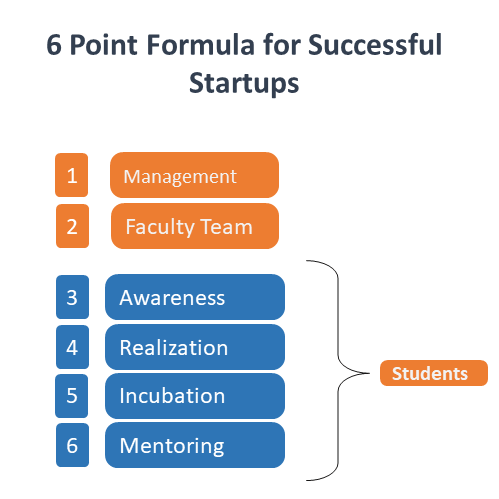 6 Point Formula for Successful Startups

1 Management

2 Faculty Team

3 Awareness

4 Realization

5 Incubation

6 Mentoring

Students